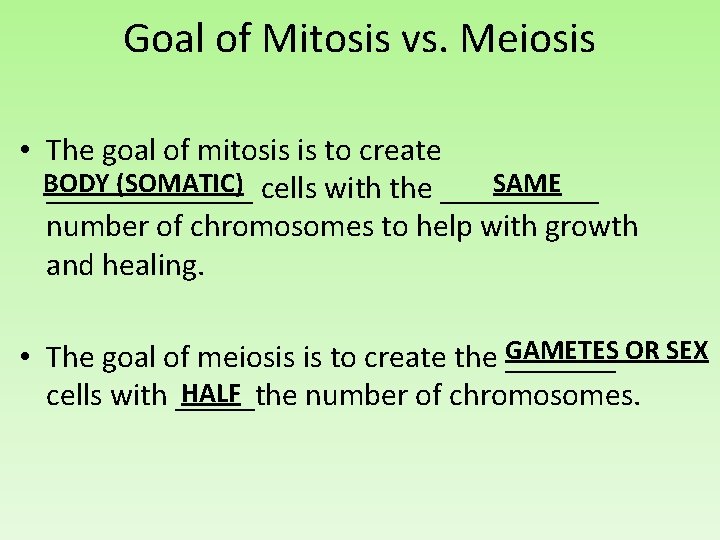 Goal of Mitosis vs. Meiosis

• The goal of mitosis is to create BODY (SOMATIC) cells with the SAME number of chromosomes to help with growth and healing.

• The goal of meiosis is to create the GAMETES OR SEX cells with HALF the number of chromosomes.